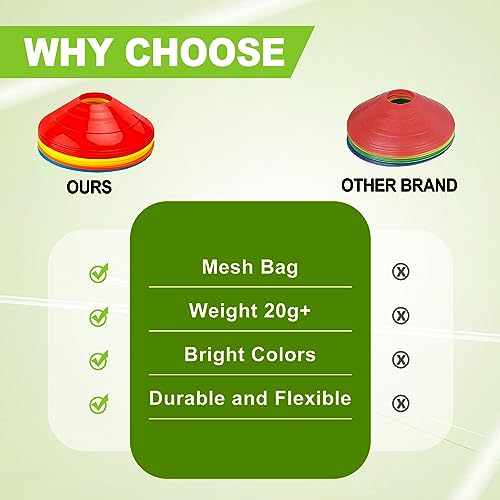 WHY CHOOSE

OURS

OTHER BRAND

Mesh Bag

Weight 20g+

Bright Colors

Durable and Flexible